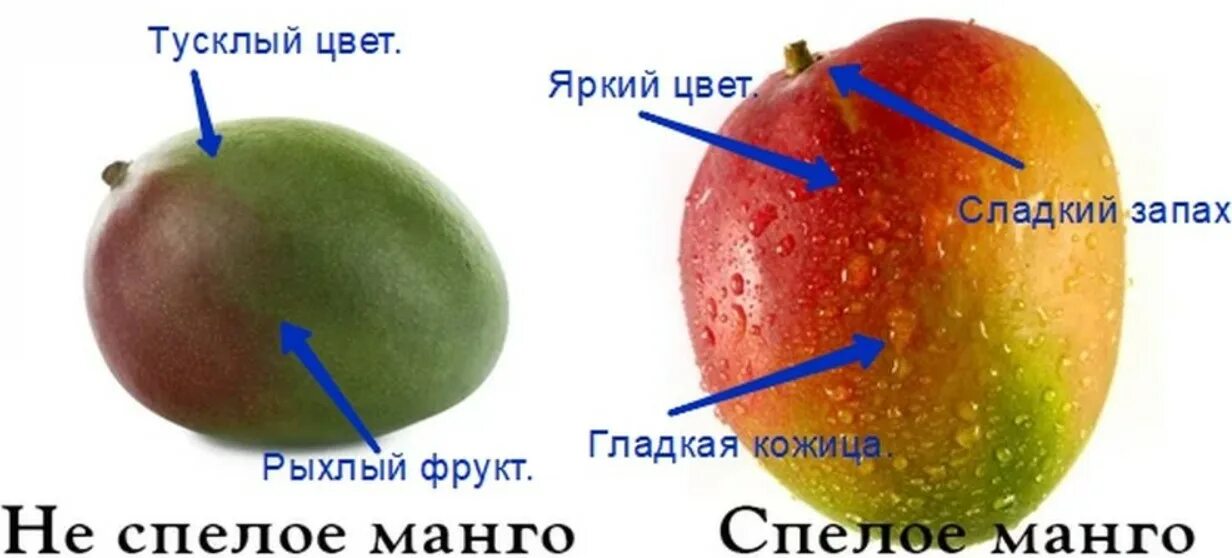 Тусклый цвет.

Рыхлый фрукт.

Не спелое манго

Яркий цвет.

Сладкий запах

Гладкая кожица.

Спелое манго